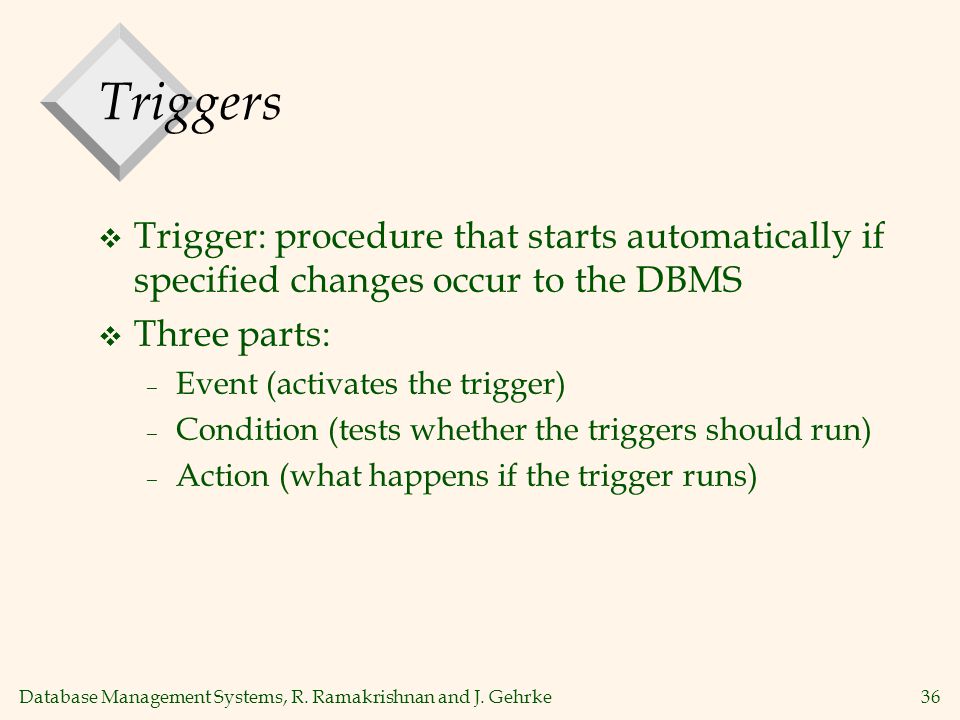 Triggers

❖ Trigger: procedure that starts automatically if specified changes occur to the DBMS

❖ Three parts:

– Event (activates the trigger)

– Condition (tests whether the triggers should run)

– Action (what happens if the trigger runs)

Database Management Systems, R. Ramakrishnan and J. Gehrke

36